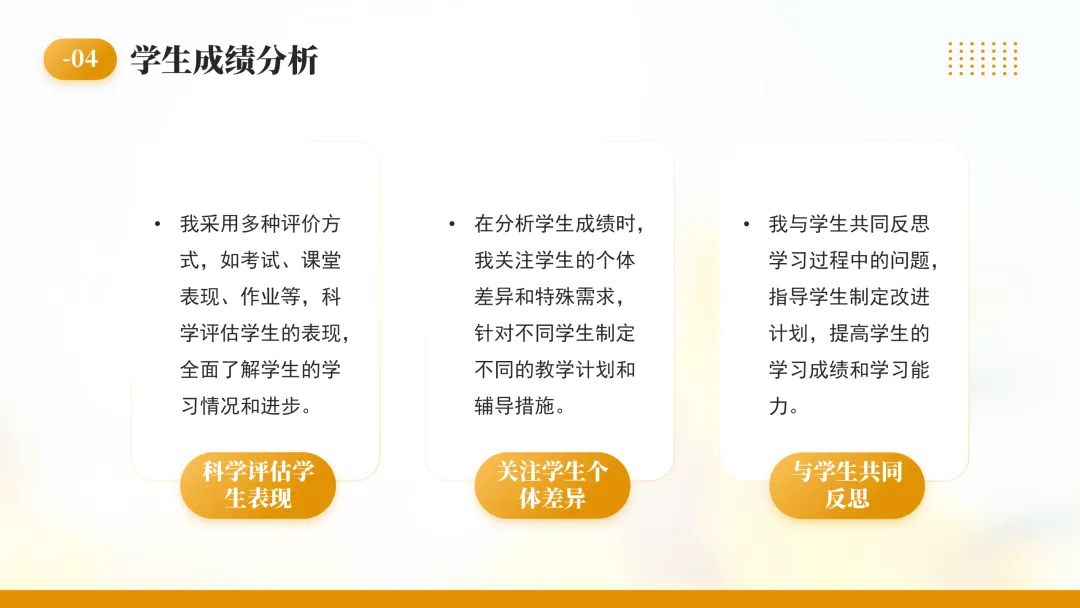 -04 学生成绩分析

• 我采用多种评价方式，如考试、课堂表现、作业等，科学评估学生的表现，全面了解学生的学习情况和进步。

科学评估学生表现

• 在分析学生成绩时，我关注学生的个体差异和特殊需求，针对不同学生制定不同的教学计划和辅导措施。

关注学生个体差异

• 我与学生共同反思学习过程中的问题，指导学生制定改进计划，提高学生的学习成绩和学习能力。

与学生共同反思